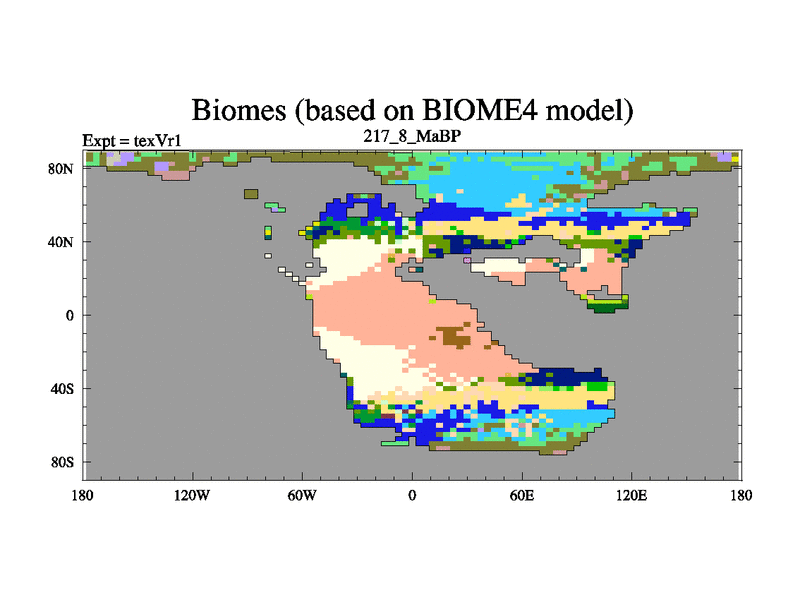 Biomes (based on BIOME4 model)

Expt = texVr1

217_8_MaBP

80N
40N
0
40S
80S

180
120W
60W
0
60E
120E
180